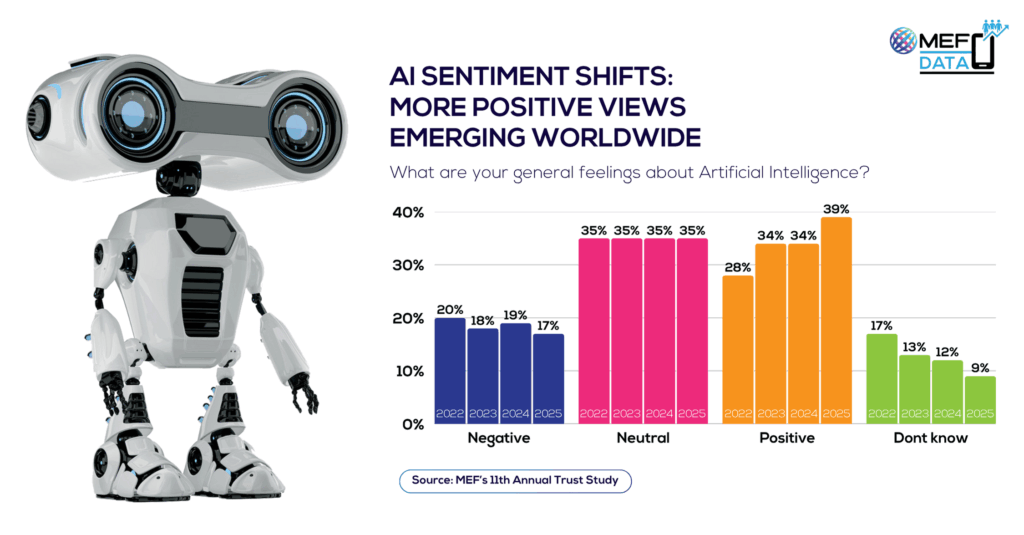 MEF DATA

AI SENTIMENT SHIFTS: MORE POSITIVE VIEWS EMERGING WORLDWIDE

What are your general feelings about Artificial Intelligence?

40%
30%
20%
10%
0%

20% 18% 19% 17%
2022 2023 2024 2025
Negative

35% 35% 35% 35%
2022 2023 2024 2025
Neutral

28% 34% 34% 39%
2022 2023 2024 2025
Positive

17% 13% 12% 9%
2022 2023 2024 2025
Dont know

Source: MEF's 11th Annual Trust Study